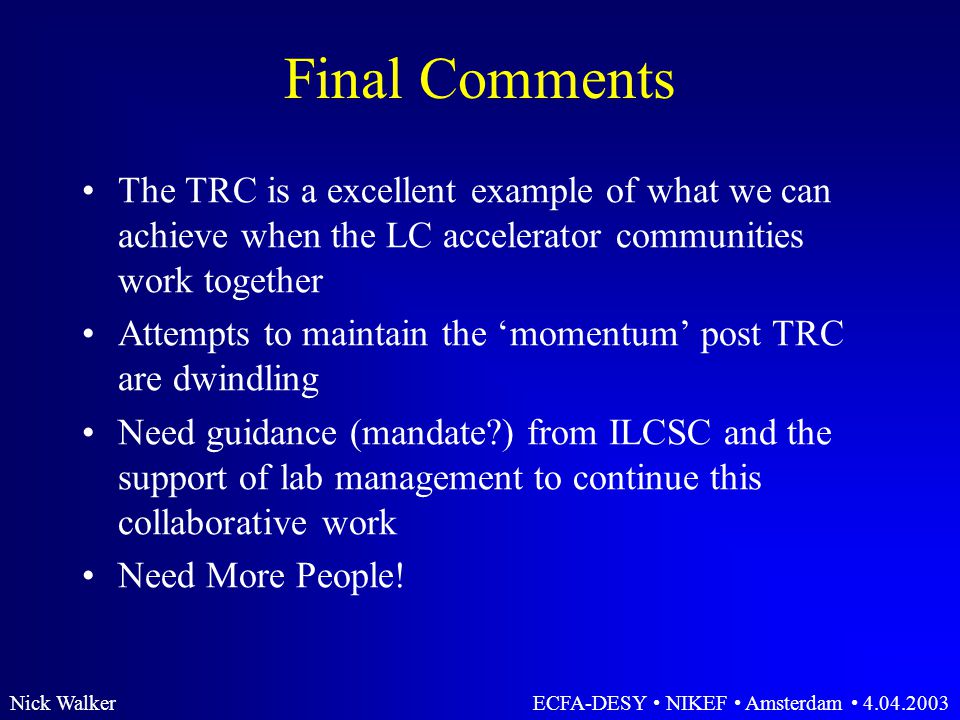 Final Comments

• The TRC is a excellent example of what we can achieve when the LC accelerator communities work together

• Attempts to maintain the ‘momentum’ post TRC are dwindling

• Need guidance (mandate?) from ILCSC and the support of lab management to continue this collaborative work

• Need More People!

Nick Walker

ECFA-DESY • NIKEF • Amsterdam • 4.04.2003